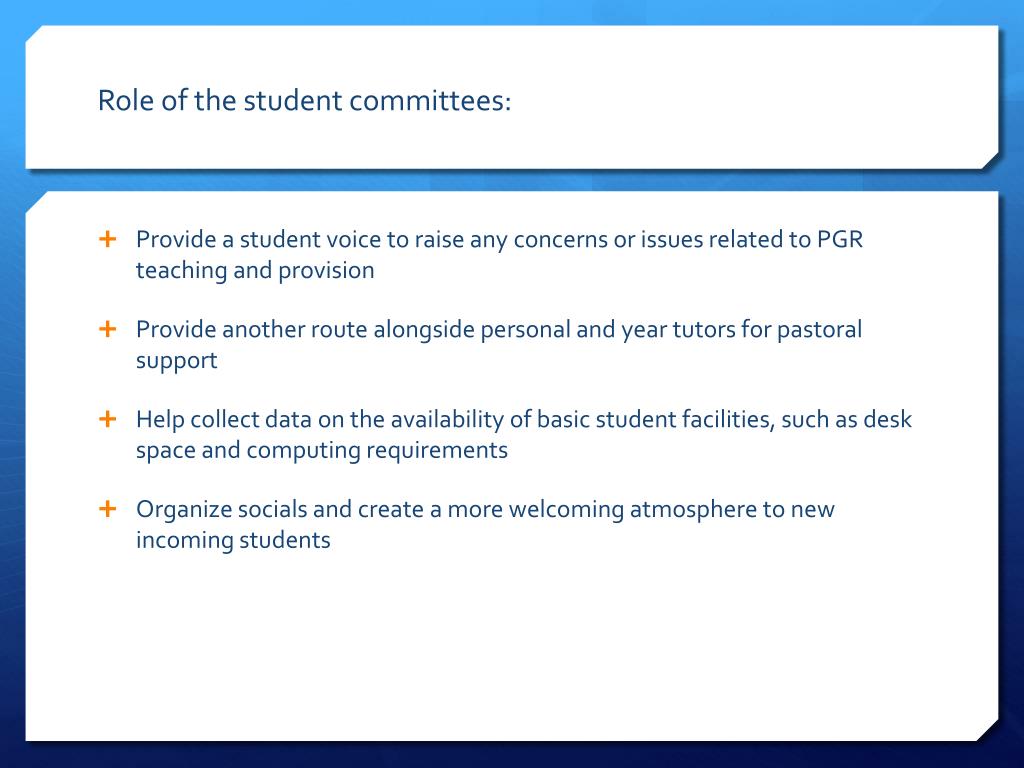 Role of the student committees:

+ Provide a student voice to raise any concerns or issues related to PGR teaching and provision

+ Provide another route alongside personal and year tutors for pastoral support

+ Help collect data on the availability of basic student facilities, such as desk space and computing requirements

+ Organize socials and create a more welcoming atmosphere to new incoming students